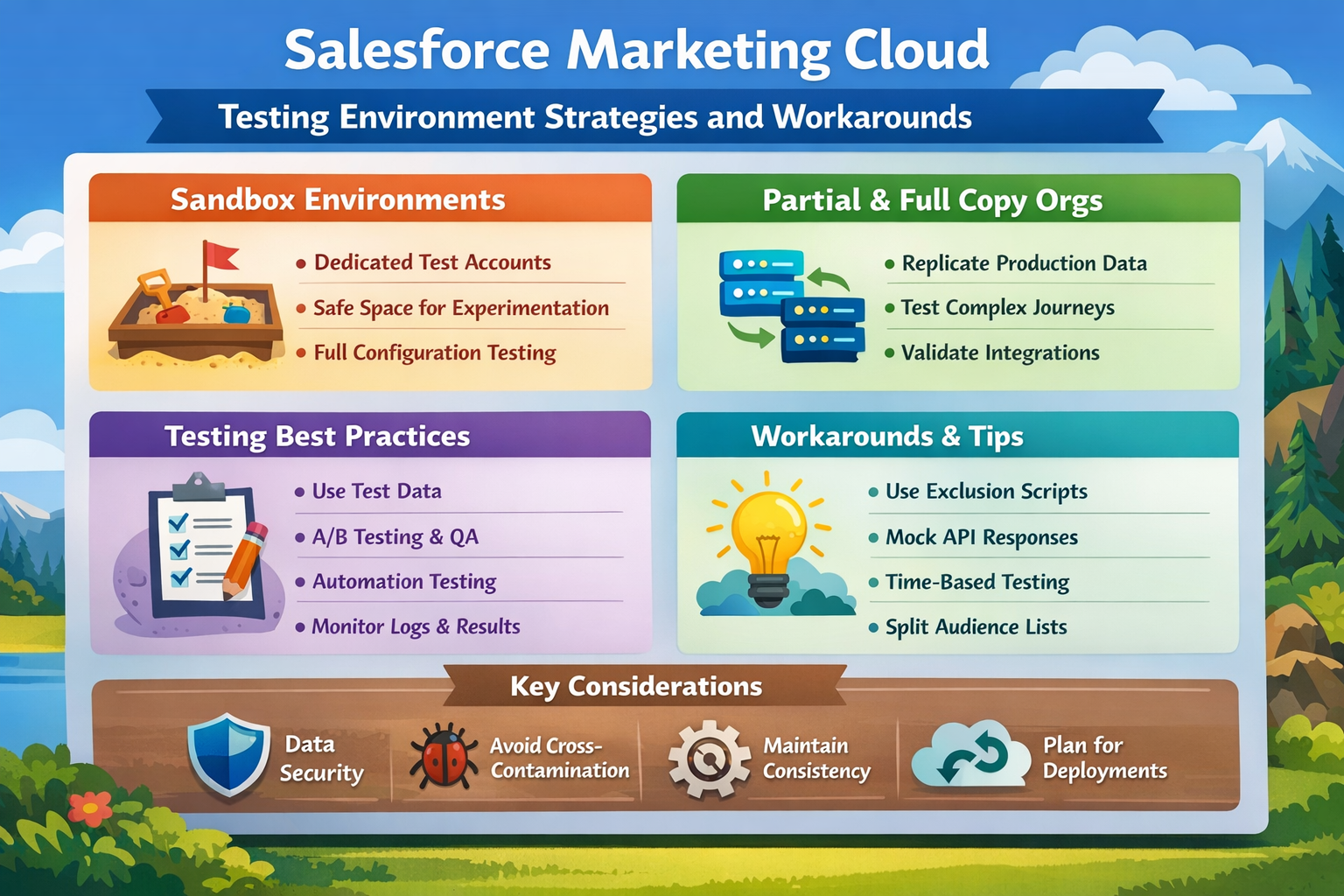 Salesforce Marketing Cloud

Testing Environment Strategies and Workarounds

Sandbox Environments

- Dedicated Test Accounts
- Safe Space for Experimentation
- Full Configuration Testing

Partial & Full Copy Orgs

- Replicate Production Data
- Test Complex Journeys
- Validate Integrations

Testing Best Practices

- Use Test Data
- A/B Testing & QA
- Automation Testing
- Monitor Logs & Results

Workarounds & Tips

- Use Exclusion Scripts
- Mock API Responses
- Time-Based Testing
- Split Audience Lists

Key Considerations

Data Security

Avoid Cross-Contamination

Maintain Consistency

Plan for Deployments